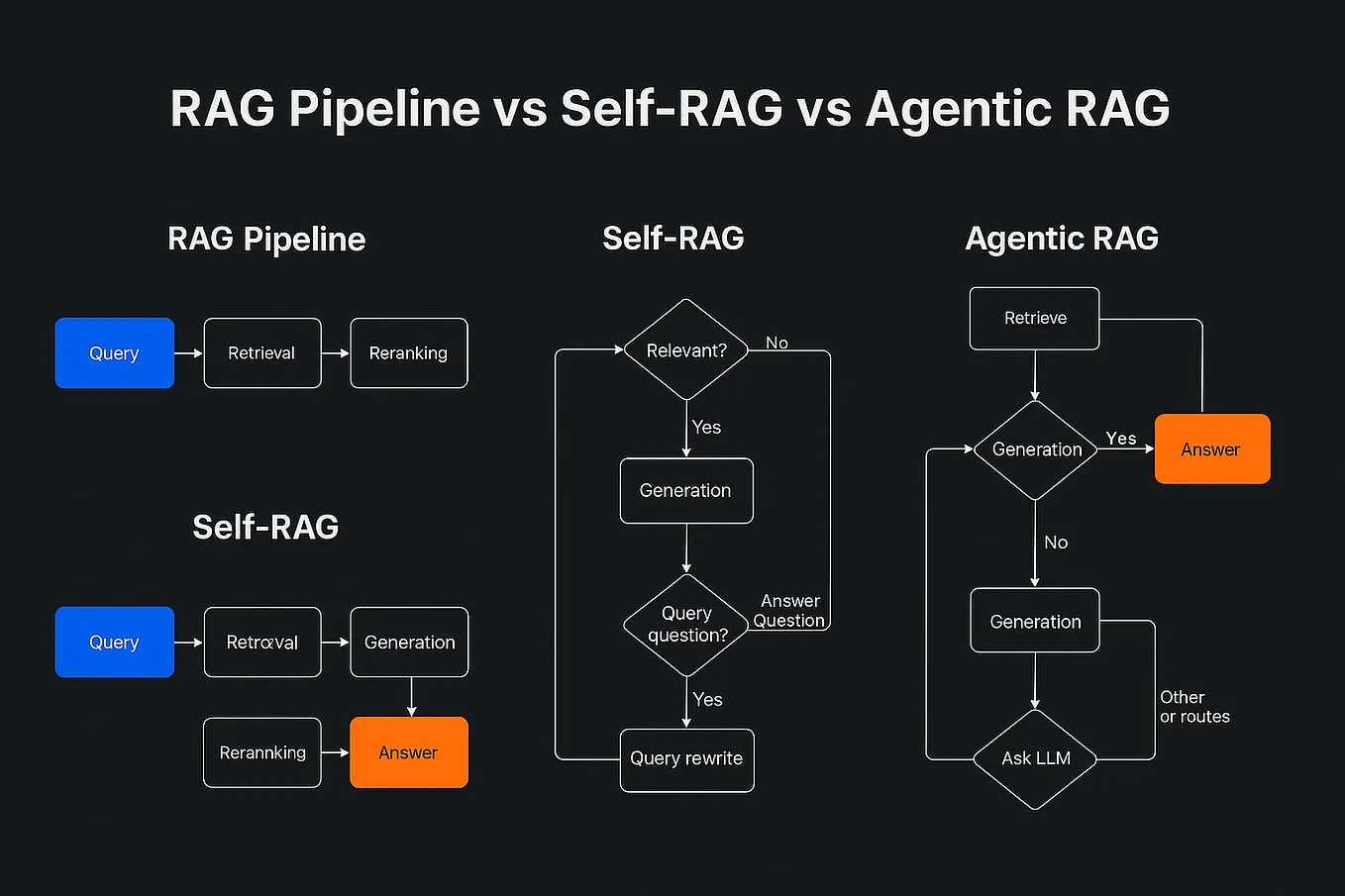 RAG Pipeline vs Self-RAG vs Agentic RAG

RAG Pipeline

Query
Retrieval
Reranking

Self-RAG

Query
Retrαval
Generation
Rerannking
Answer

Self-RAG

Relevant?
No
Yes
Generation
Query question?
Answer Question
Yes
Query rewrite

Agentic RAG

Retrieve
Generation
Yes
Answer
No
Generation
Other or routes
Ask LLM